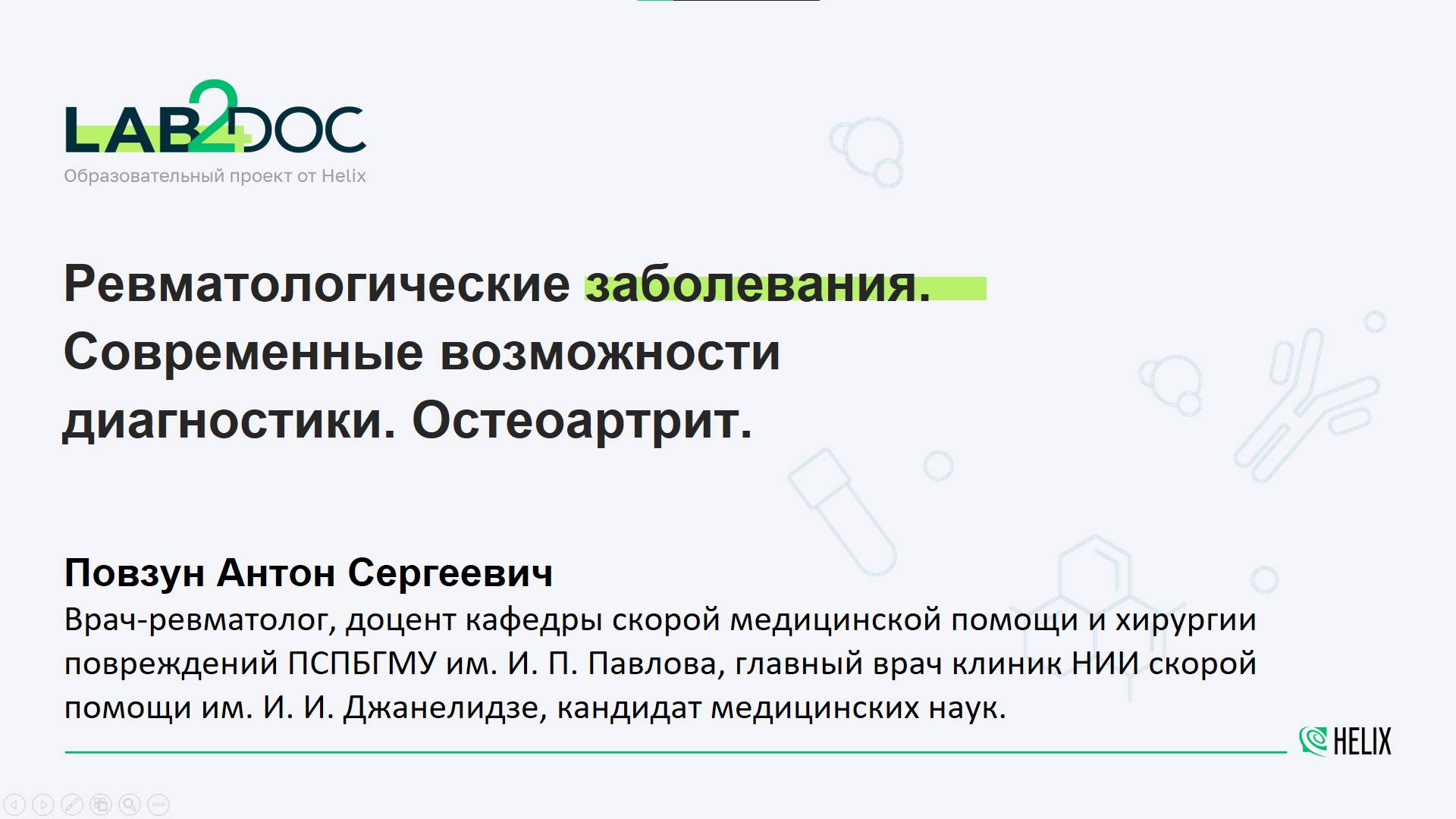 LAB2DOC
Образовательный проект от Helix

Ревматологические заболевания. Современные возможности диагностики. Остеоартрит.

Повзун Антон Сергеевич
Врач-ревматолог, доцент кафедры скорой медицинской помощи и хирургии повреждений ПСПБГМУ им. И. П. Павлова, главный врач клиник НИИ скорой помощи им. И. И. Джанелидзе, кандидат медицинских наук.

HELIX